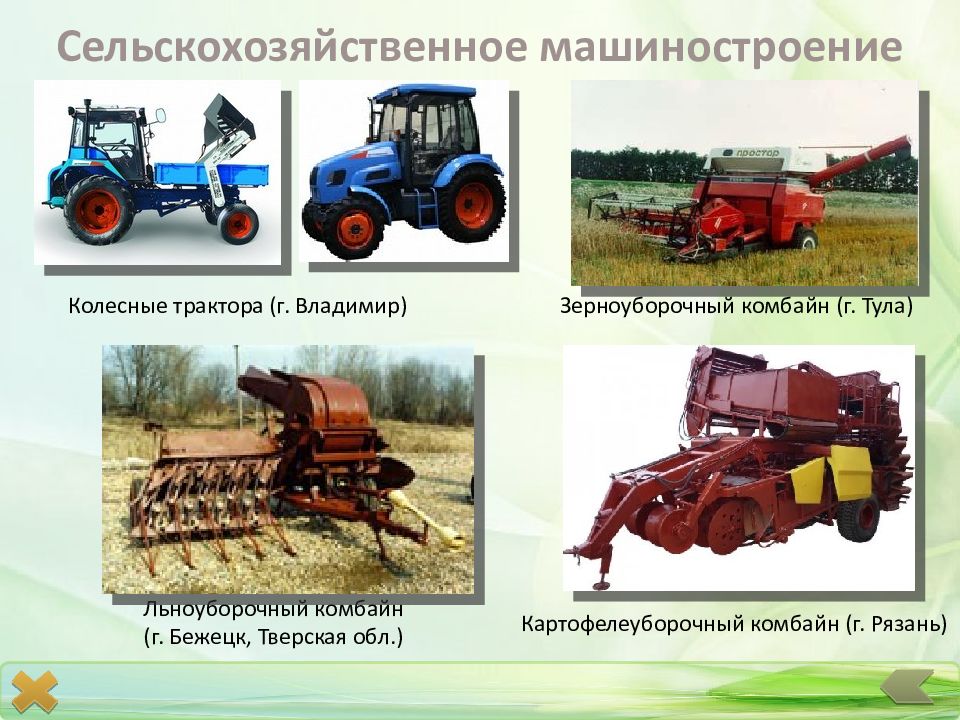 Сельскохозяйственное машиностроение

простор

Колесные трактора (г. Владимир)

Зерноуборочный комбайн (г. Тула)

Льноуборочный комбайн (г. Бежецк, Тверская обл.)

Картофелеуборочный комбайн (г. Рязань)